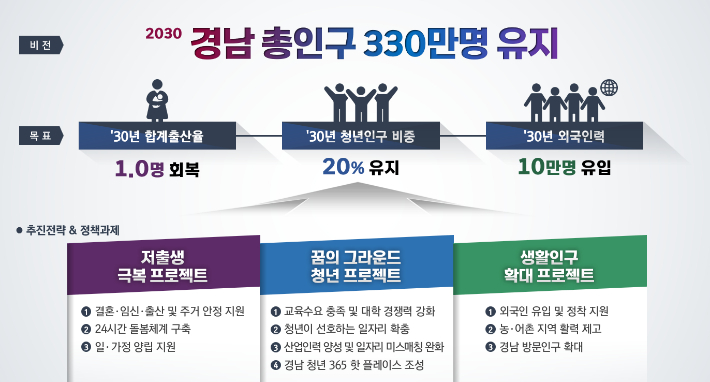 비 전

2030 경남 총인구 330만명 유지

목 표

'30년 합계출산율
1.0명 회복

'30년 청년인구 비중
20% 유지

'30년 외국인력
10만명 유입

● 추진전략 & 정책과제

저출생
극복 프로젝트

❶ 결혼·임신·출산 및 주거 안정 지원
❷ 24시간 돌봄체계 구축
❸ 일·가정 양립 지원

꿈의 그라운드
청년 프로젝트

❶ 교육수요 충족 및 대학 경쟁력 강화
❷ 청년이 선호하는 일자리 확충
❸ 산업인력 양성 및 일자리 미스매칭 완화
❹ 경남 청년 365 핫 플레이스 조성

생활인구
확대 프로젝트

❶ 외국인 유입 및 정착 지원
❷ 농·어촌 지역 활력 제고
❸ 경남 방문인구 확대